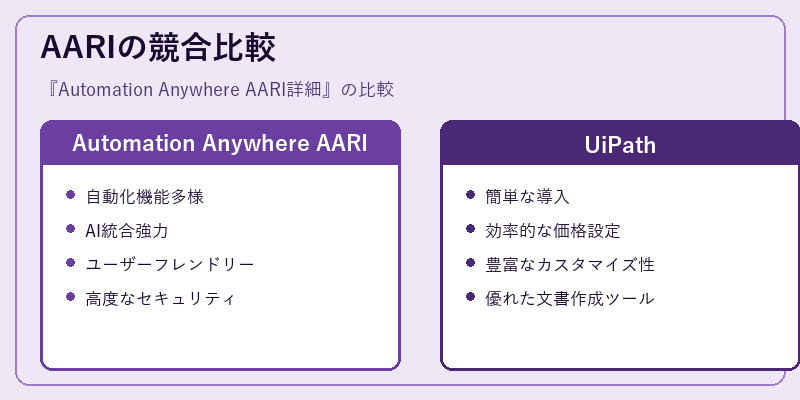 AARIの競合比較

『Automation Anywhere AARI詳細』の比較

Automation Anywhere AARI

- 自動化機能多様
- AI統合強力
- ユーザーフレンドリー
- 高度なセキュリティ

UiPath

- 簡単な導入
- 効率的な価格設定
- 豊富なカスタマイズ性
- 優れた文書作成ツール